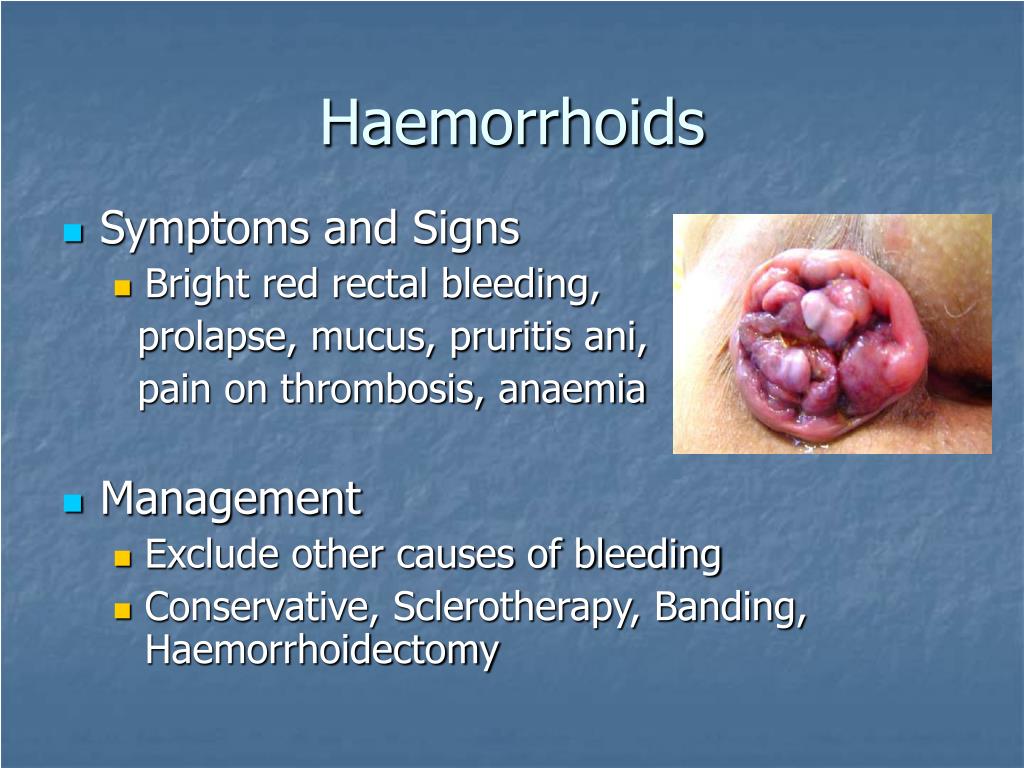 Haemorrhoids

Symptoms and Signs

Bright red rectal bleeding, prolapse, mucus, pruritis ani, pain on thrombosis, anaemia

Management

Exclude other causes of bleeding

Conservative, Sclerotherapy, Banding, Haemorrhoidectomy